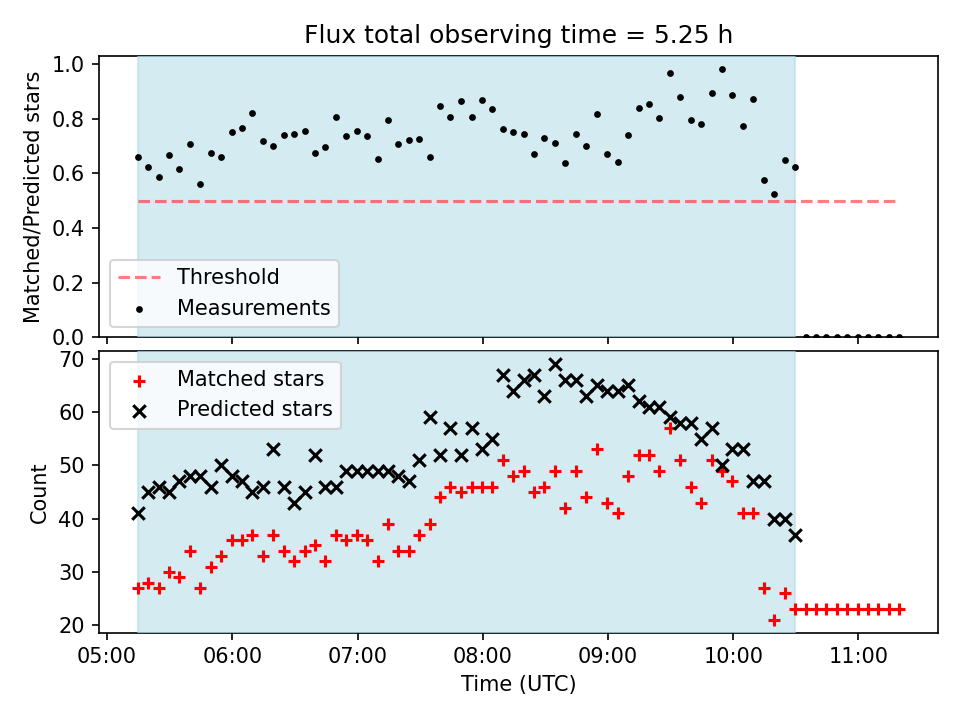 Flux total observing time = 5.25 h

Matched/Predicted stars

1.0
0.8
0.6
0.4
0.2
0.0

Threshold
Measurements

Count

70
60
50
40
30
20

Matched stars
Predicted stars

05:00
06:00
07:00
08:00
09:00
10:00
11:00

Time (UTC)